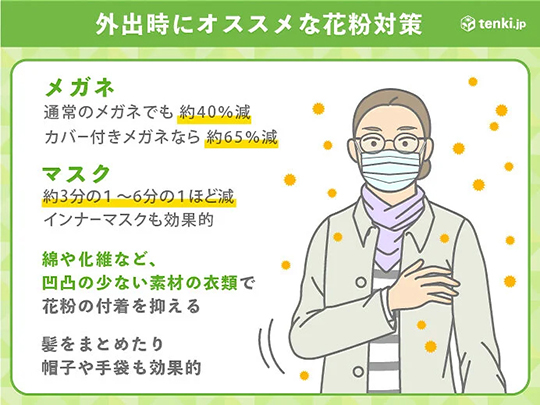 外出時にオススメな花粉対策

tenki.jp

メガネ
通常のメガネでも 約40%減
カバー付きメガネなら 約65%減

マスク
約3分の1～6分の1ほど減
インナーマスクも効果的

綿や化繊など、
凹凸の少ない素材の衣類で
花粉の付着を抑える

髪をまとめたり
帽子や手袋も効果的